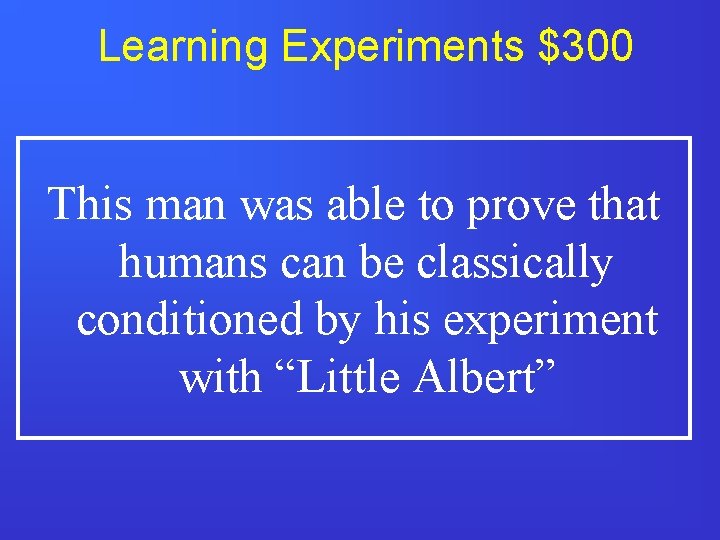 Learning Experiments \$300

This man was able to prove that humans can be classically conditioned by his experiment with “Little Albert”